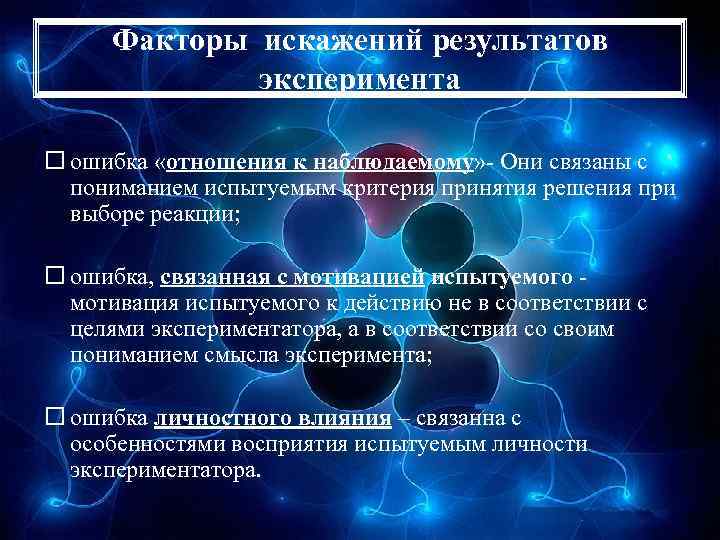 Факторы искажений результатов эксперимента

☐ ошибка «отношения к наблюдаемому»- Они связаны с пониманием испытуемым критерия принятия решения при выборе реакции;

☐ ошибка, связанная с мотивацией испытуемого - мотивация испытуемого к действию не в соответствии с целями экспериментатора, а в соответствии со своим пониманием смысла эксперимента;

☐ ошибка личностного влияния – связанна с особенностями восприятия испытуемым личности экспериментатора.